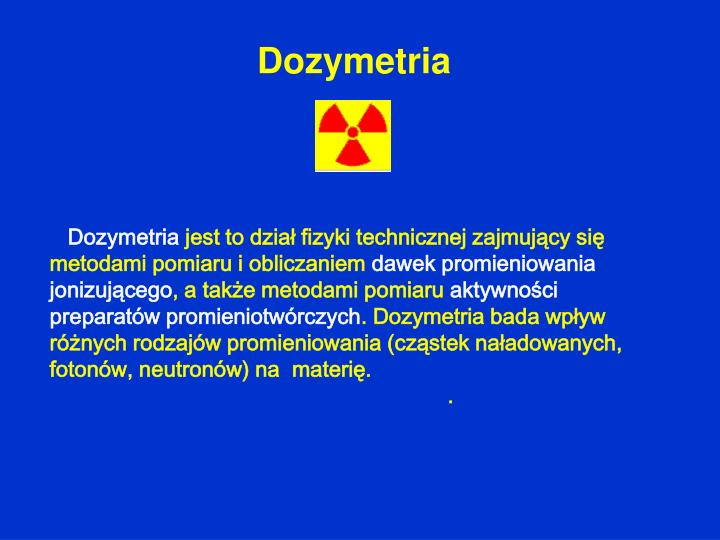 Dozymetria

Dozymetria jest to dział fizyki technicznej zajmujący się metodami pomiaru i obliczaniem dawek promieniowania jonizującego, a także metodami pomiaru aktywności preparatów promieniotwórczych. Dozymetria bada wpływ różnych rodzajów promieniowania (cząstek naładowanych, fotonów, neutronów) na materię.

.